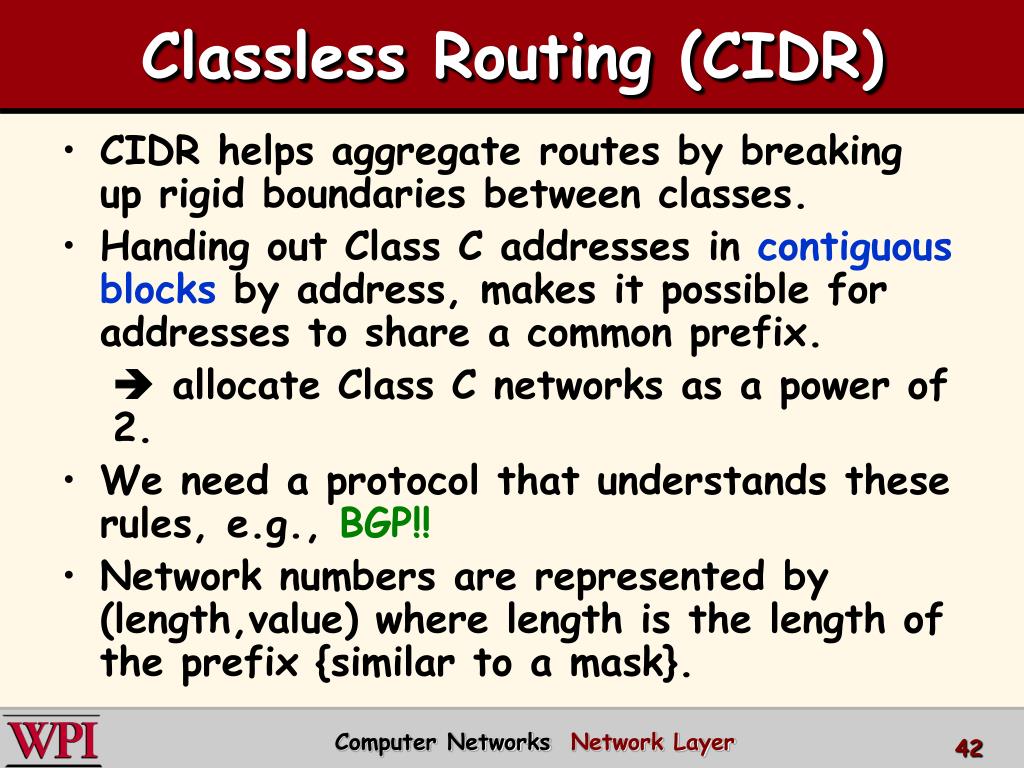 Classless Routing (CIDR)

• CIDR helps aggregate routes by breaking up rigid boundaries between classes.

• Handing out Class C addresses in contiguous blocks by address, makes it possible for addresses to share a common prefix.

➔ allocate Class C networks as a power of 2.

• We need a protocol that understands these rules, e.g., BGP!!

• Network numbers are represented by (length,value) where length is the length of the prefix {similar to a mask}.

WPI

Computer Networks Network Layer

42